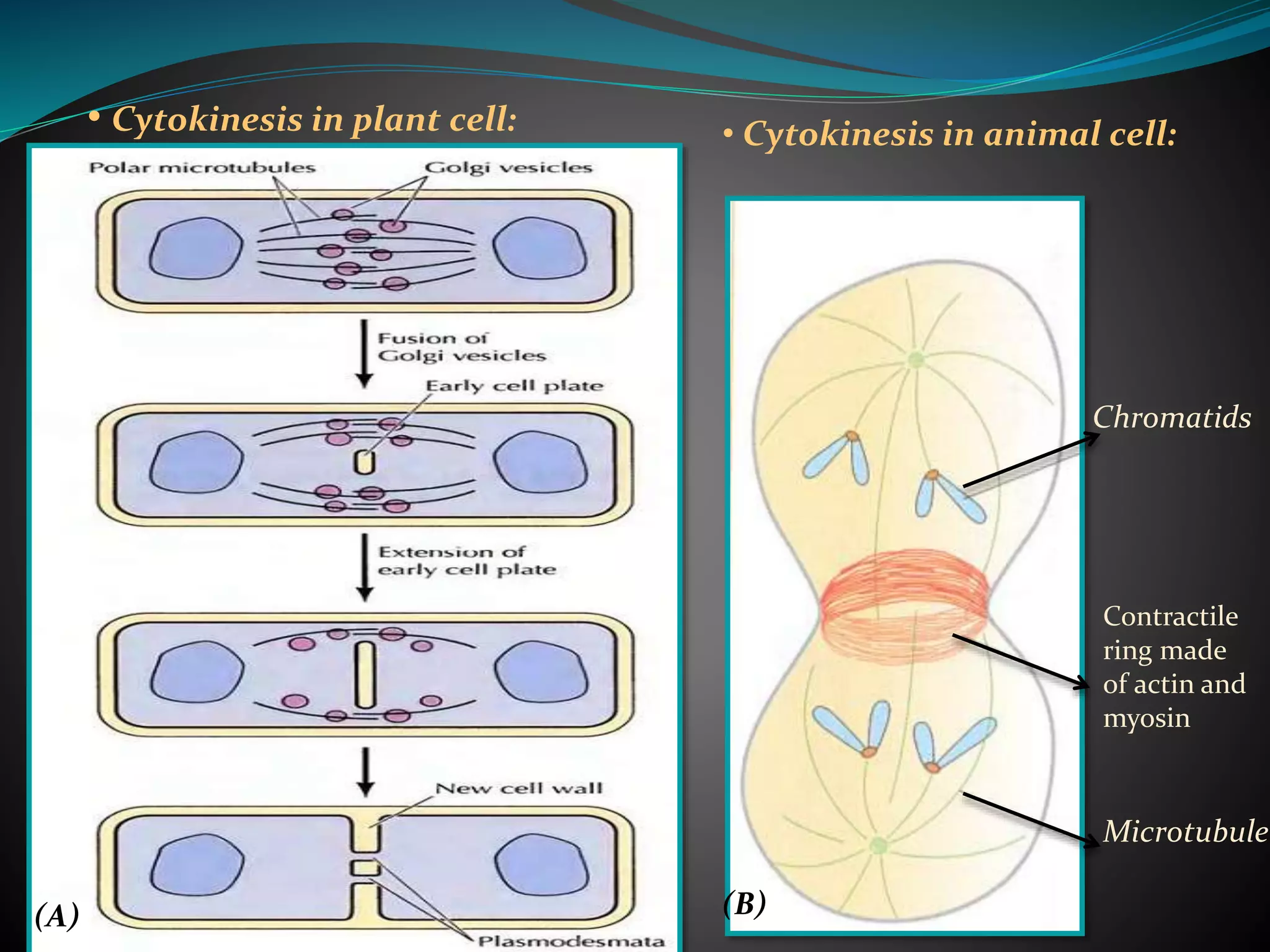 • Cytokinesis in plant cell:

Polar microtubules

Golgi vesicles

Fusion of Golgi vesicles

Early cell plate

Extension of early cell plate

New cell wall

Plasmodesmata

(A)

• Cytokinesis in animal cell:

Chromatids

Contractile ring made of actin and myosin

Microtubule

(B)